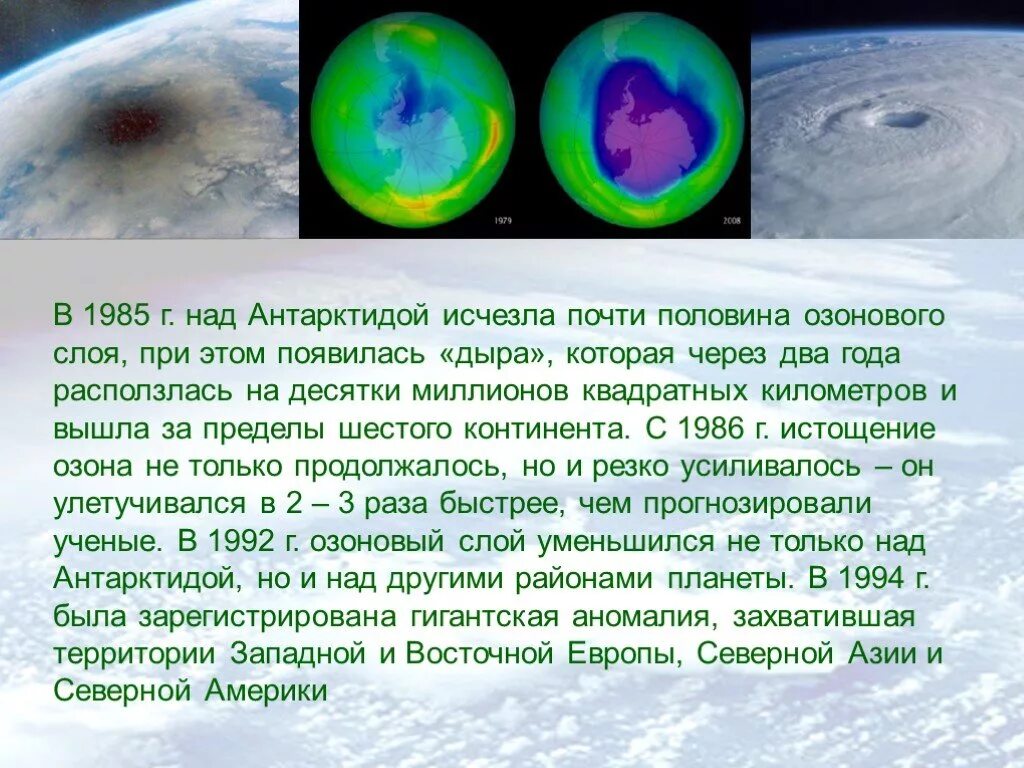 1979

2008

В 1985 г. над Антарктидой исчезла почти половина озонового слоя, при этом появилась «дыра», которая через два года расползлась на десятки миллионов квадратных километров и вышла за пределы шестого континента. С 1986 г. истощение озона не только продолжалось, но и резко усиливалось – он улетучивался в 2 – 3 раза быстрее, чем прогнозировали ученые. В 1992 г. озоновый слой уменьшился не только над Антарктидой, но и над другими районами планеты. В 1994 г. была зарегистрирована гигантская аномалия, захватившая территории Западной и Восточной Европы, Северной Азии и Северной Америки